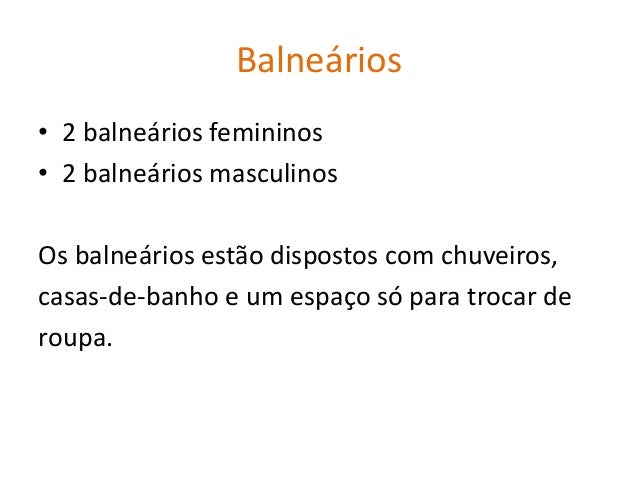 Balneários

• 2 balneários femininos
• 2 balneários masculinos

Os balneários estão dispostos com chuveiros, casas-de-banho e um espaço só para trocar de roupa.